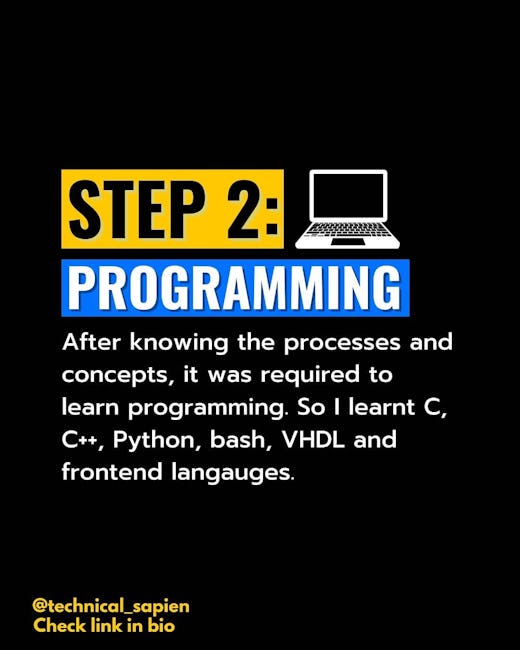 STEP 2:

PROGRAMMING

After knowing the processes and concepts, it was required to learn programming. So I learnt C, C++, Python, bash, VHDL and frontend langauges.

@technical_sapien
Check link in bio